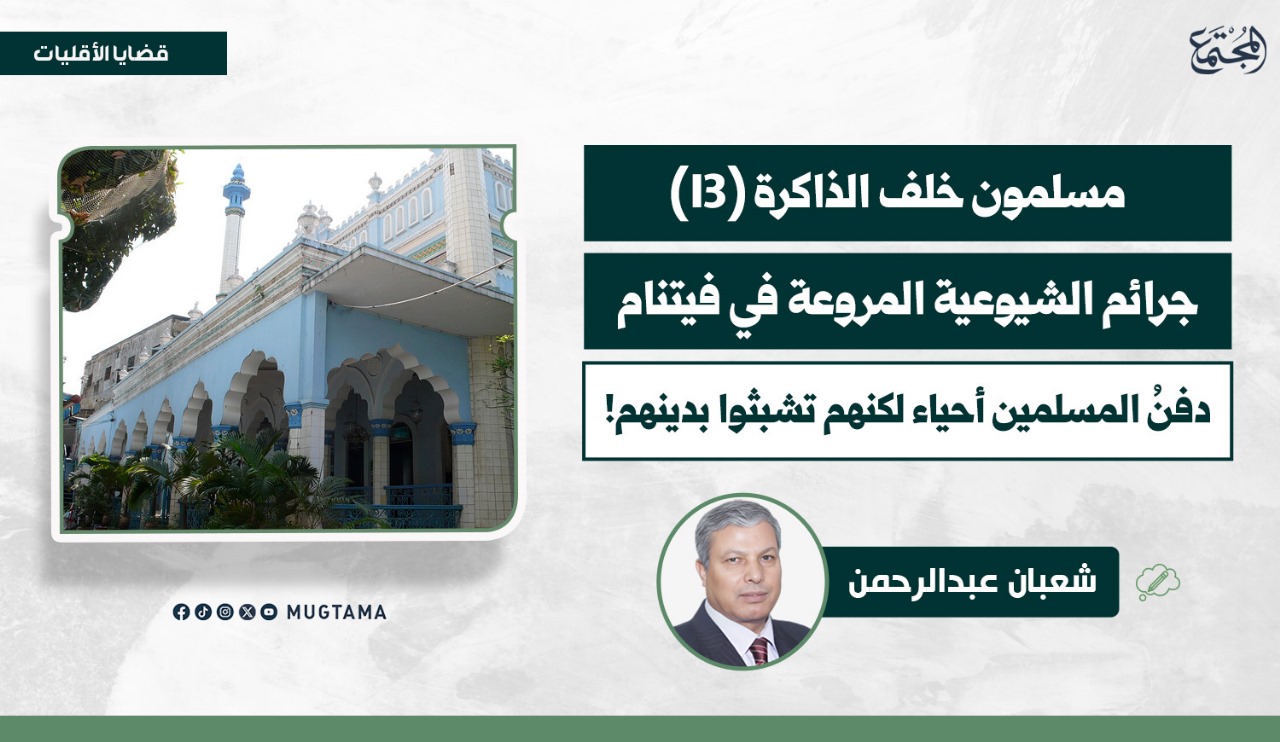 المجتمع

قضايا الأقليات

مسلمون خلف الذاكرة (13)

جرائم الشيوعية المروعة في فيتنام

دفنُ المسلمين أحياء لكنهم تشبثوا بدينهم!

شعبان عبدالرحمن

MUGTAMA